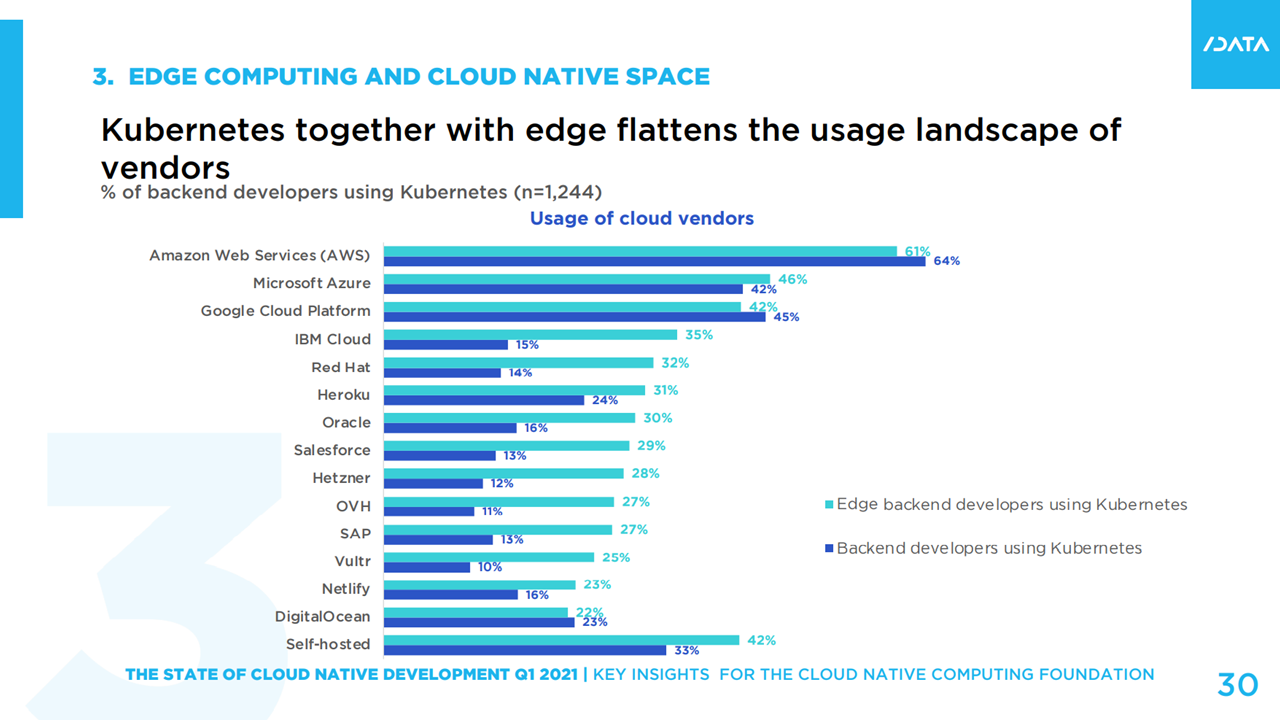 /DATA

3. EDGE COMPUTING AND CLOUD NATIVE SPACE

Kubernetes together with edge flattens the usage landscape of vendors

% of backend developers using Kubernetes (n=1,244)

Usage of cloud vendors

| | Edge backend developers using Kubernetes | Backend developers using Kubernetes |
|---|---|---|
| Amazon Web Services (AWS) | 61% | 64% |
| Microsoft Azure | 46% | 42% |
| Google Cloud Platform | 42% | 45% |
| IBM Cloud | 35% | 15% |
| Red Hat | 32% | 14% |
| Heroku | 31% | 24% |
| Oracle | 30% | 16% |
| Salesforce | 29% | 13% |
| Hetzner | 28% | 12% |
| OVH | 27% | 11% |
| SAP | 27% | 13% |
| Vultr | 25% | 10% |
| Netlify | 23% | 16% |
| DigitalOcean | 22% | 23% |
| Self-hosted | 42% | 33% |

Edge backend developers using Kubernetes
Backend developers using Kubernetes

THE STATE OF CLOUD NATIVE DEVELOPMENT Q1 2021 | KEY INSIGHTS FOR THE CLOUD NATIVE COMPUTING FOUNDATION

30